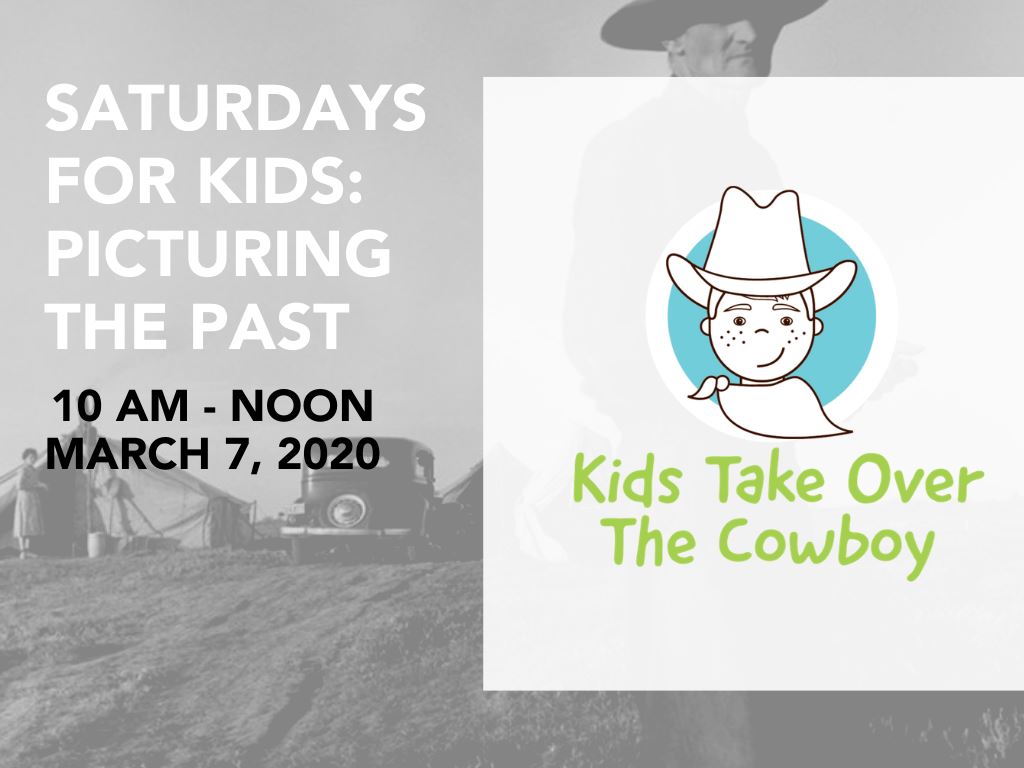 SATURDAYS FOR KIDS: PICTURING THE PAST

10 AM - NOON
MARCH 7, 2020

Kids Take Over The Cowboy